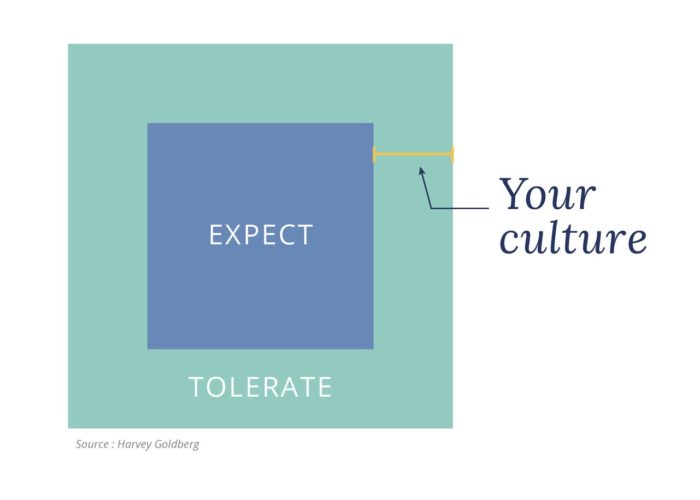 EXPECT

Your culture

TOLERATE

Source : Harvey Goldberg